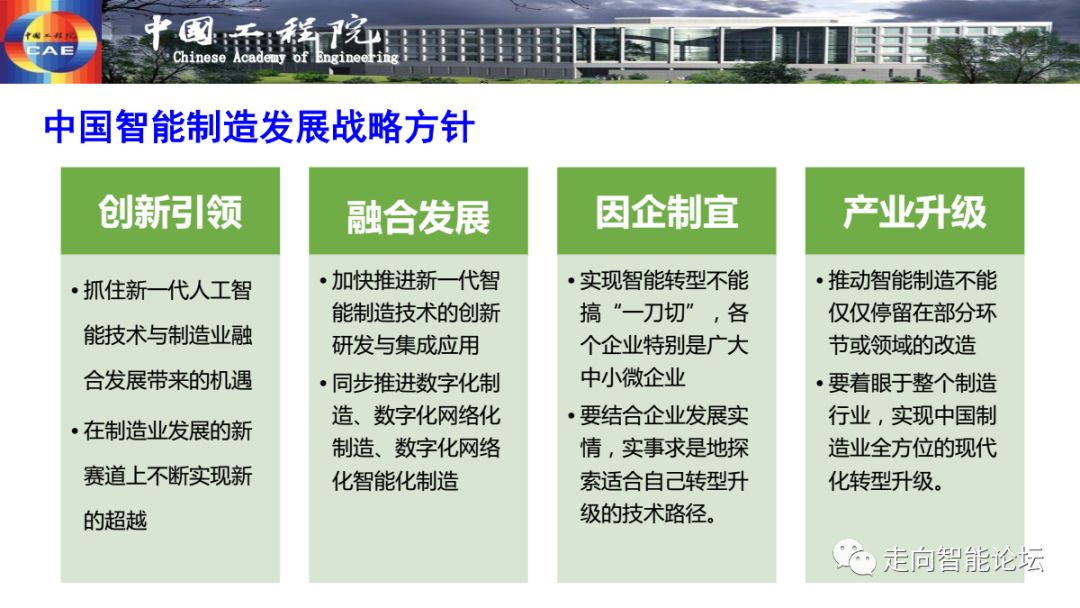 中国工程院
CAE
中国工程院
Chinese Academy of Engineering

中国智能制造发展战略方针

创新引领

• 抓住新一代人工智能技术与制造业融合发展带来的机遇

• 在制造业发展的新赛道上不断实现新的超越

融合发展

• 加快推进新一代智能制造技术的创新研发与集成应用

• 同步推进数字化制造、数字化网络化制造、数字化网络化智能化制造

因企制宜

• 实现智能转型不能搞“一刀切”，各个企业特别是广大中小微企业

• 要结合企业发展实情，实事求是地探索适合自己转型升级的技术路径。

产业升级

• 推动智能制造不能仅仅停留在部分环节或领域的改造

• 要着眼于整个制造行业，实现中国制造业全方位的现代化转型升级。

走向智能论坛